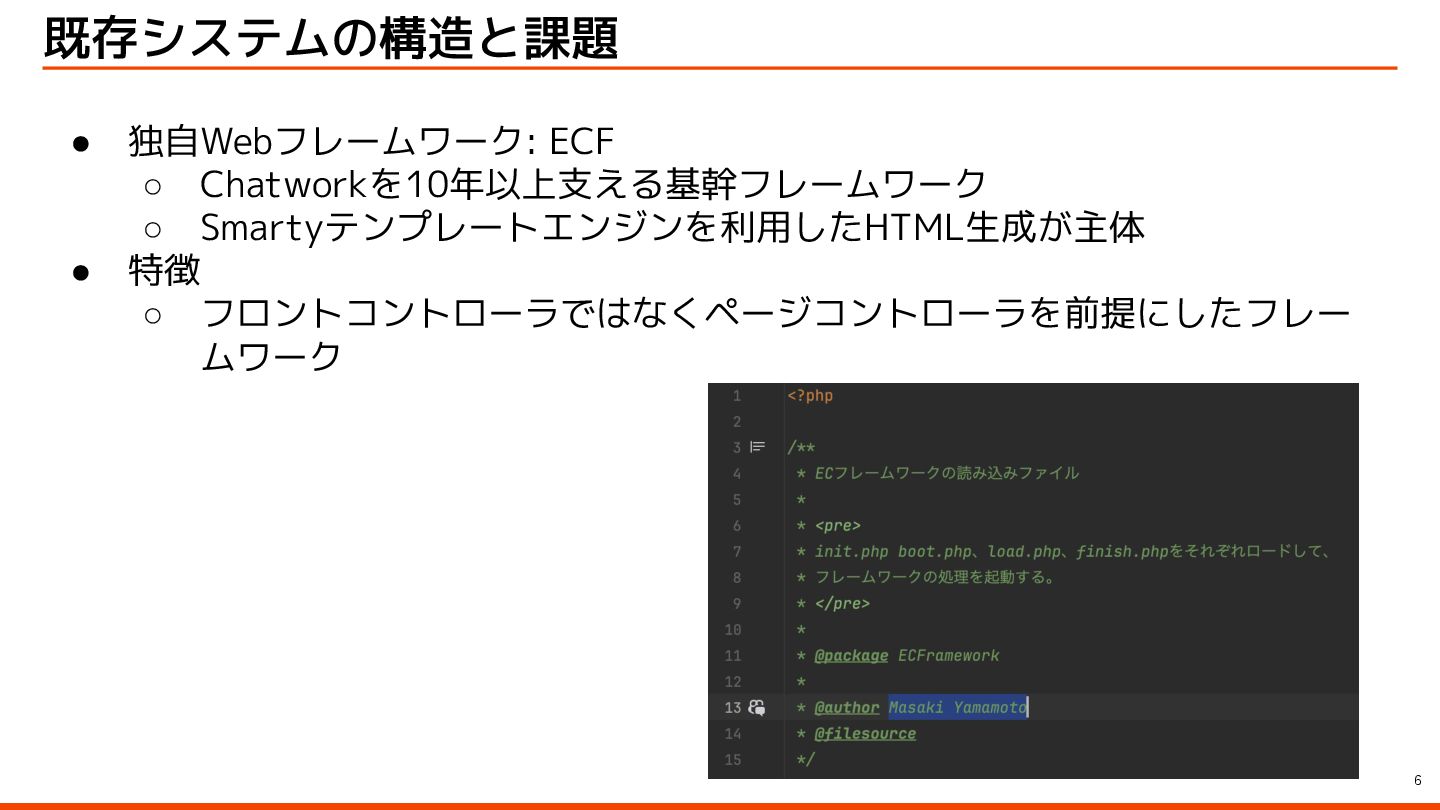 既存システムの構造と課題

● 独自Webフレームワーク: ECF
○ Chatworkを10年以上支える基幹フレームワーク
○ Smartyテンプレートエンジンを利用したHTML生成が主体
● 特徴
○ フロントコントローラではなくページコントローラを前提にしたフレームワーク

1 <?php
2
3 /**
4 * ECフレームワークの読み込みファイル
5 *
6 * <pre>
7 * init.php boot.php、load.php、finish.phpをそれぞれロードして、
8 * フレームワークの処理を起動する。
9 * </pre>
10 *
11 * @package ECFramework
12 *
13 * @author Masaki Yamamoto
14 * @filesource
15 */

6